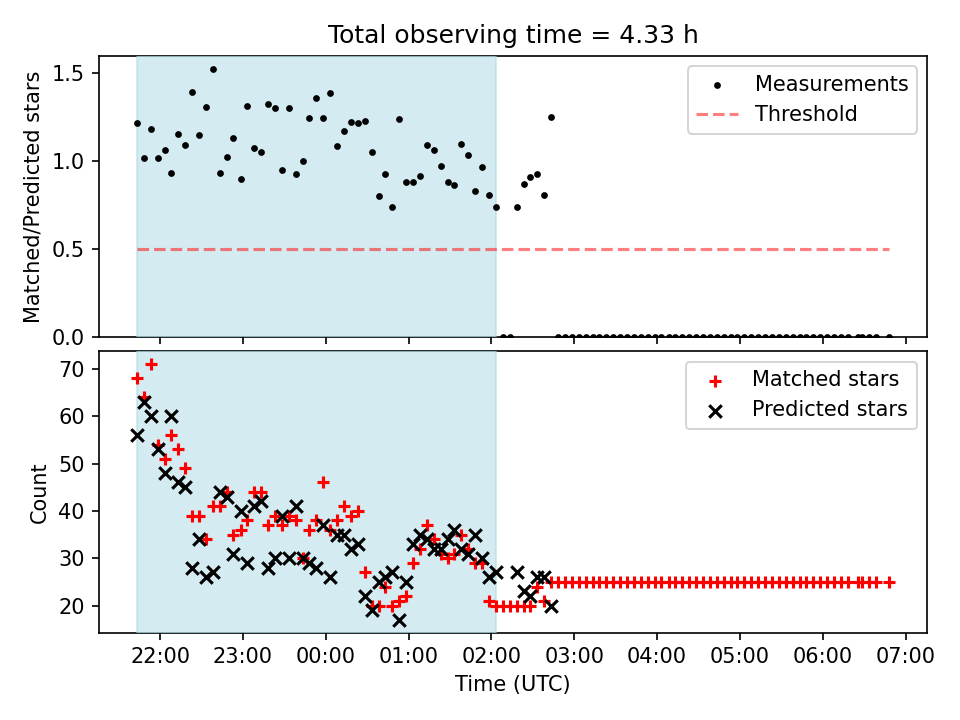 Total observing time = 4.33 h

Matched/Predicted stars

1.5
1.0
0.5
0.0

Measurements
Threshold

Count

70
60
50
40
30
20

Matched stars
Predicted stars

22:00 23:00 00:00 01:00 02:00 03:00 04:00 05:00 06:00 07:00

Time (UTC)